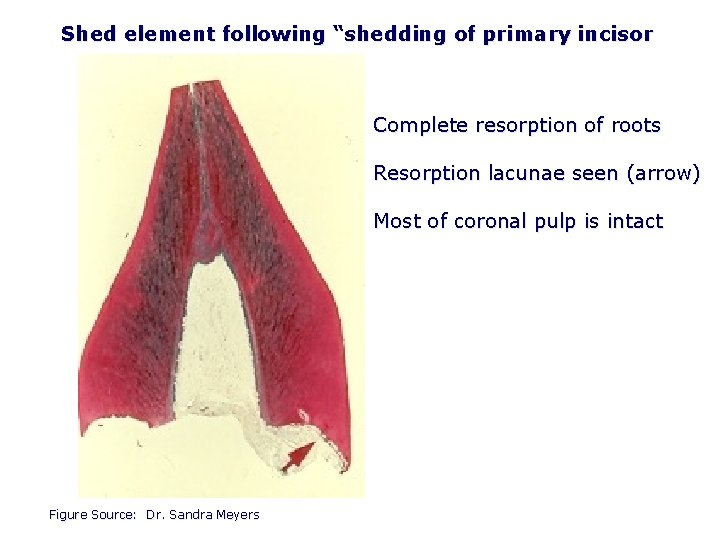 Shed element following “shedding of primary incisor

Complete resorption of roots

Resorption lacunae seen (arrow)

Most of coronal pulp is intact

Figure Source: Dr. Sandra Meyers